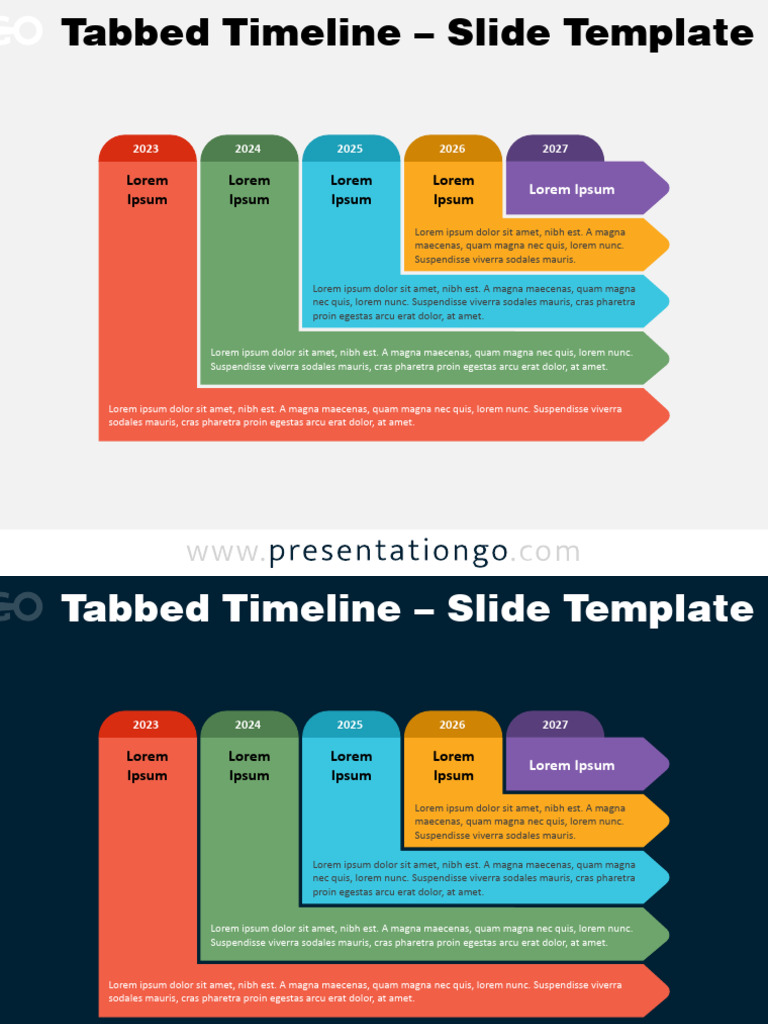 Tabbed Timeline – Slide Template

2023
2024
2025
2026
2027

Lorem Ipsum
Lorem Ipsum
Lorem Ipsum
Lorem Ipsum
Lorem Ipsum

Lorem ipsum dolor sit amet, nibh est. A magna maecenas, quam magna nec quis, lorem nunc. Suspendisse viverra sodales mauris.

Lorem ipsum dolor sit amet, nibh est. A magna maecenas, quam magna nec quis, lorem nunc. Suspendisse viverra sodales mauris, cras pharetra proin egestas arcu erat dolor, at amet.

Lorem ipsum dolor sit amet, nibh est. A magna maecenas, quam magna nec quis, lorem nunc. Suspendisse viverra sodales mauris, cras pharetra proin egestas arcu erat dolor, at amet.

Lorem ipsum dolor sit amet, nibh est. A magna maecenas, quam magna nec quis, lorem nunc. Suspendisse viverra sodales mauris, cras pharetra proin egestas arcu erat dolor, at amet.

www.presentationgo.com

Tabbed Timeline – Slide Template

2023
2024
2025
2026
2027

Lorem Ipsum
Lorem Ipsum
Lorem Ipsum
Lorem Ipsum
Lorem Ipsum

Lorem ipsum dolor sit amet, nibh est. A magna maecenas, quam magna nec quis, lorem nunc. Suspendisse viverra sodales mauris.

Lorem ipsum dolor sit amet, nibh est. A magna maecenas, quam magna nec quis, lorem nunc. Suspendisse viverra sodales mauris, cras pharetra proin egestas arcu erat dolor, at amet.

Lorem ipsum dolor sit amet, nibh est. A magna maecenas, quam magna nec quis, lorem nunc. Suspendisse viverra sodales mauris, cras pharetra proin egestas arcu erat dolor, at amet.

Lorem ipsum dolor sit amet, nibh est. A magna maecenas, quam magna nec quis, lorem nunc. Suspendisse viverra sodales mauris, cras pharetra proin egestas arcu erat dolor, at amet.